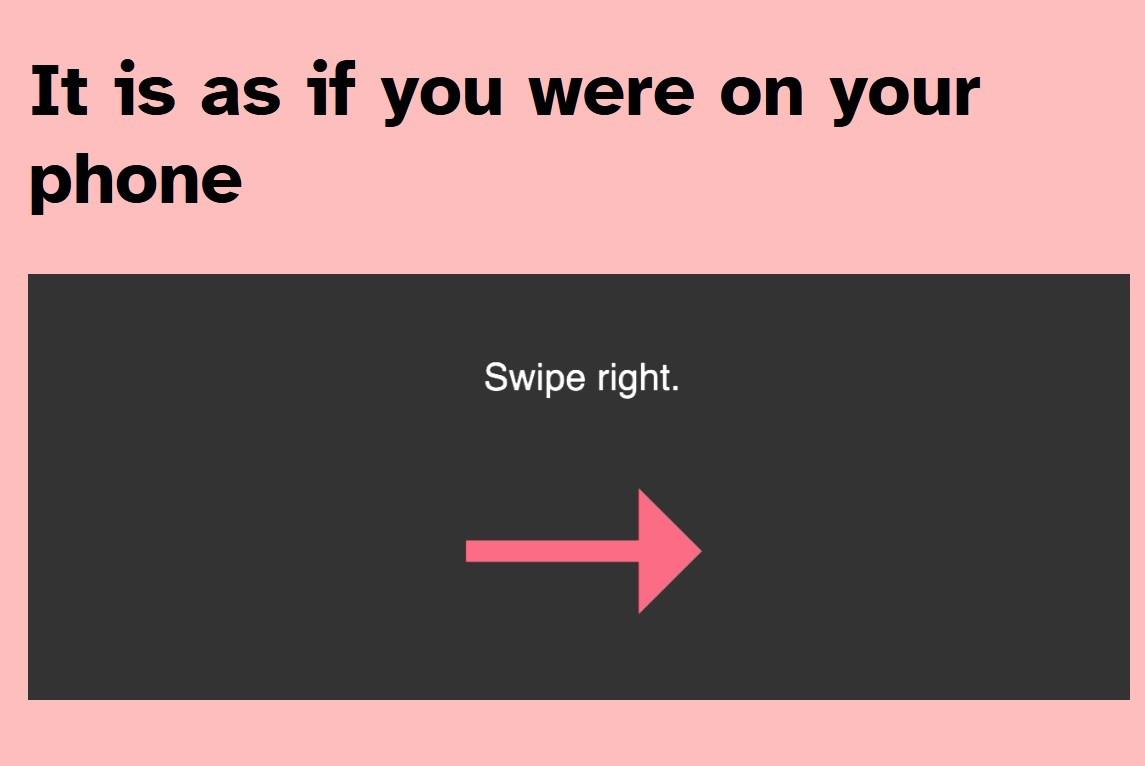 It is as if you were on your phone

Swipe right.